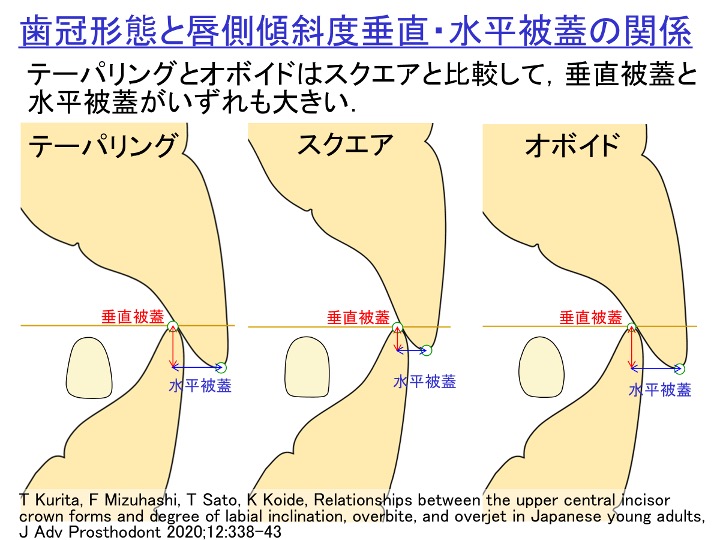 歯冠形態と唇側傾斜度垂直・水平被蓋の関係

テーパリングとオボイドはスクエアと比較して，垂直被蓋と水平被蓋がいずれも大きい．

テーパリング

垂直被蓋

水平被蓋

スクエア

垂直被蓋

水平被蓋

オボイド

垂直被蓋

水平被蓋

T Kurita, F Mizuhashi, T Sato, K Koide, Relationships between the upper central incisor crown forms and degree of labial inclination, overbite, and overjet in Japanese young adults, J Adv Prosthodont 2020;12:338-43